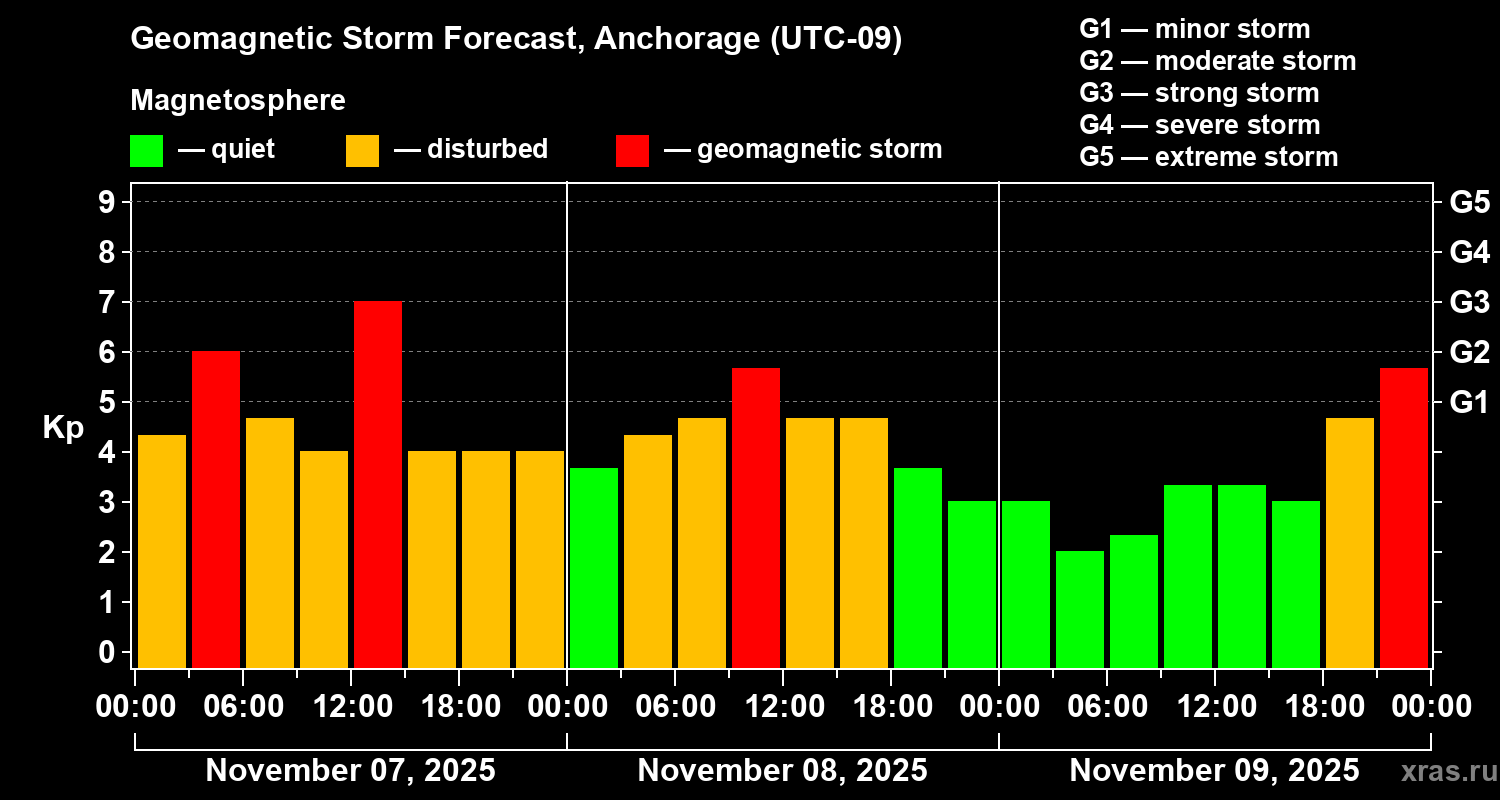 Geomagnetic Storm Forecast, Anchorage (UTC-09)

Magnetosphere

— quiet — disturbed — geomagnetic storm

G1 — minor storm
G2 — moderate storm
G3 — strong storm
G4 — severe storm
G5 — extreme storm

Kp

9
8
7
6
5
4
3
2
1
0

G5
G4
G3
G2
G1

00:00 06:00 12:00 18:00 00:00 06:00 12:00 18:00 00:00 06:00 12:00 18:00 00:00

November 07, 2025

November 08, 2025

November 09, 2025

xras.ru